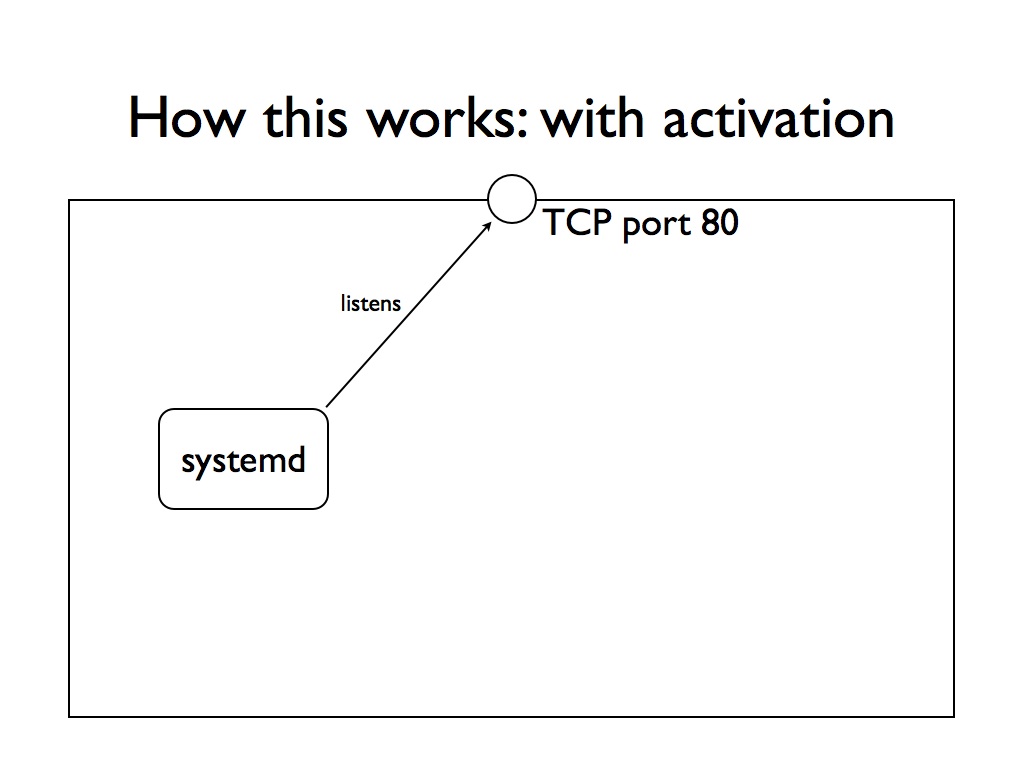 How this works: with activation

TCP port 80

listens

systemd